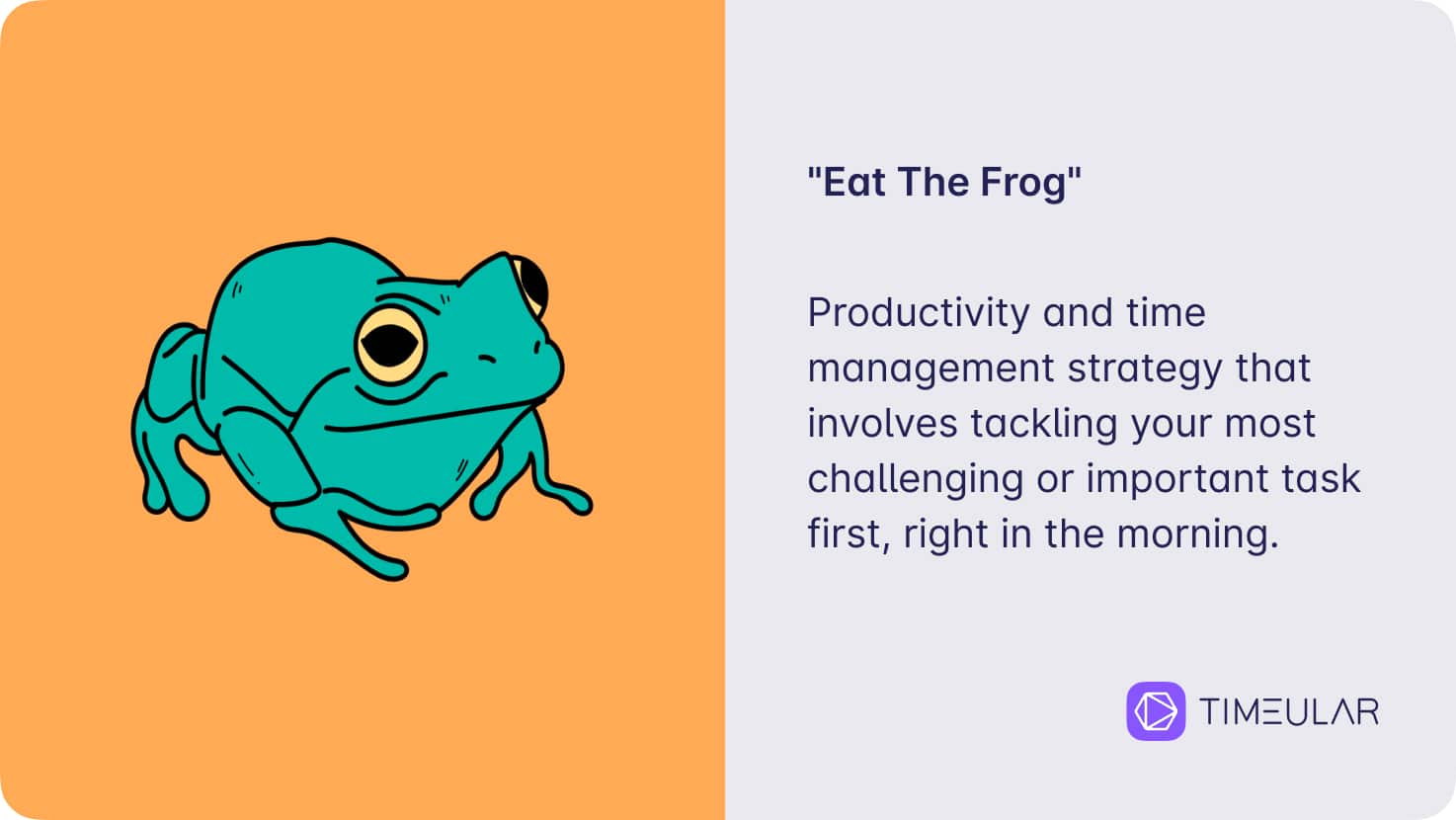 "Eat The Frog"

Productivity and time management strategy that involves tackling your most challenging or important task first, right in the morning.

TIMEULAR